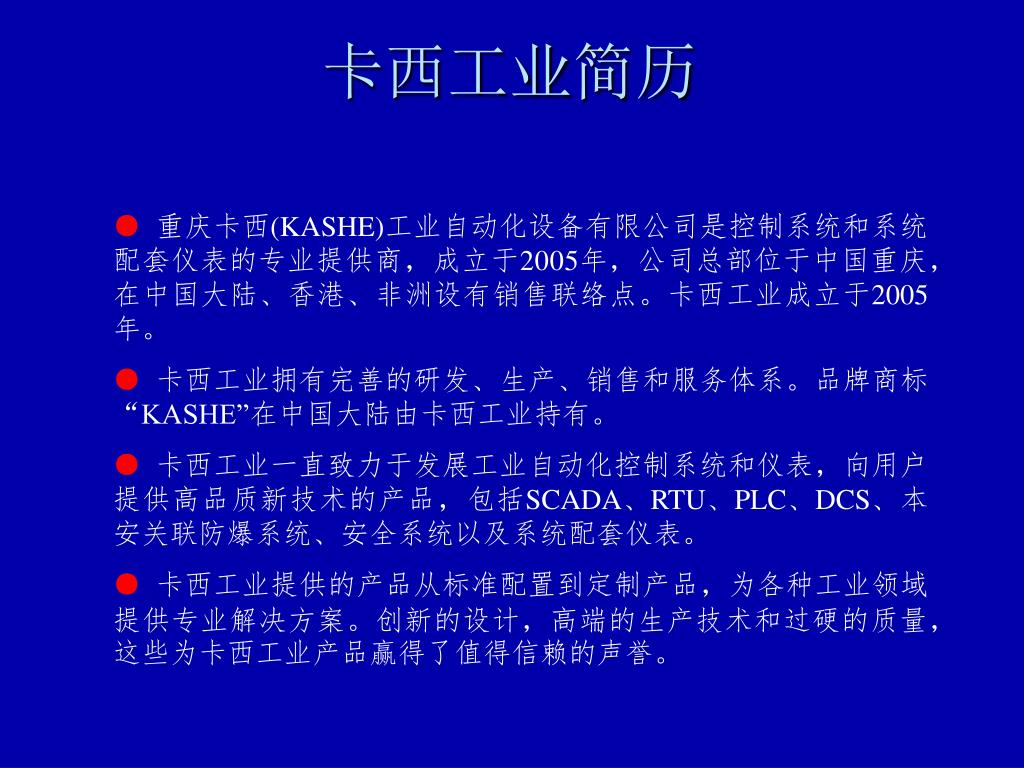 卡西工业简历

● 重庆卡西(KASHE)工业自动化设备有限公司是控制系统和系统配套仪表的专业提供商，成立于2005年，公司总部位于中国重庆，在中国大陆、香港、非洲设有销售联络点。卡西工业成立于2005年。

● 卡西工业拥有完善的研发、生产、销售和服务体系。品牌商标“KASHE”在中国大陆由卡西工业持有。

● 卡西工业一直致力于发展工业自动化控制系统和仪表，向用户提供高品质新技术的产品，包括SCADA、RTU、PLC、DCS、本安关联防爆系统、安全系统以及系统配套仪表。

● 卡西工业提供的产品从标准配置到定制产品，为各种工业领域提供专业解决方案。创新的设计，高端的生产技术和过硬的质量，这些为卡西工业产品赢得了值得信赖的声誉。